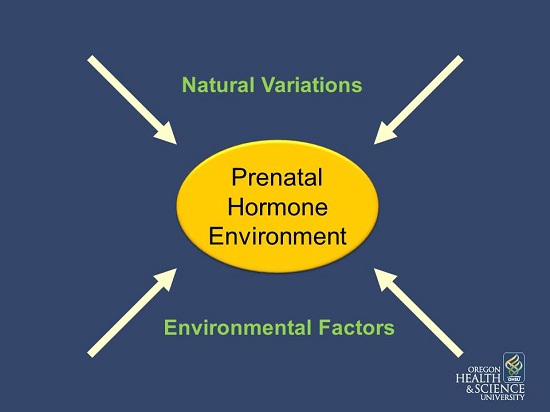 Natural Variations

Prenatal Hormone Environment

Environmental Factors

OREGON HEALTH & SCIENCE UNIVERSITY

OHSU